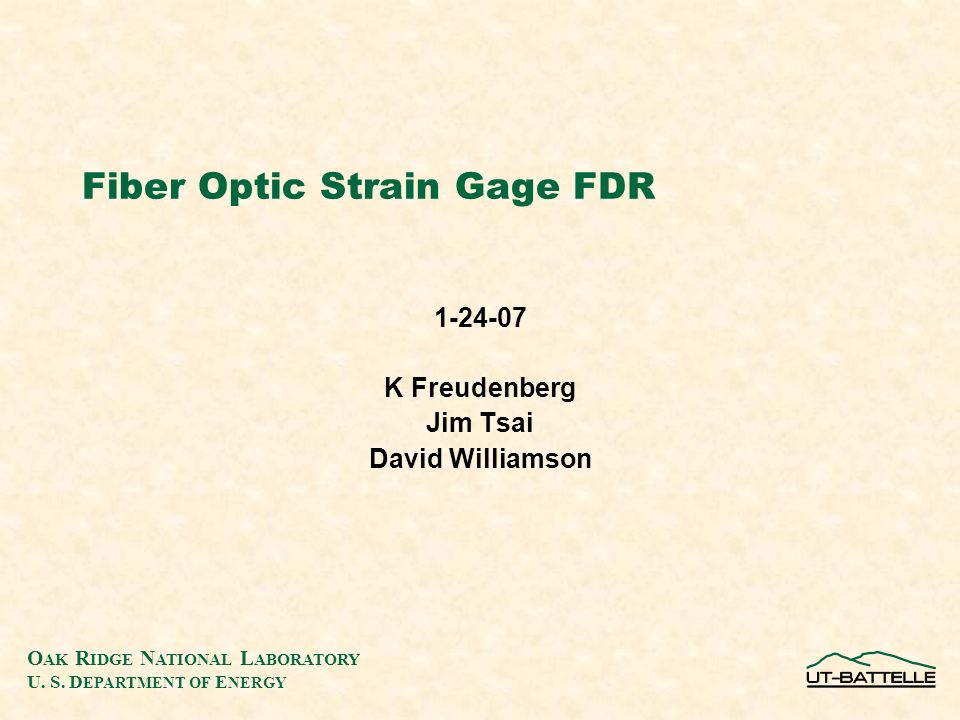 Fiber Optic Strain Gage FDR

1-24-07

K Freudenberg
Jim Tsai
David Williamson

OAK RIDGE NATIONAL LABORATORY
U. S. DEPARTMENT OF ENERGY

UT-BATTELLE